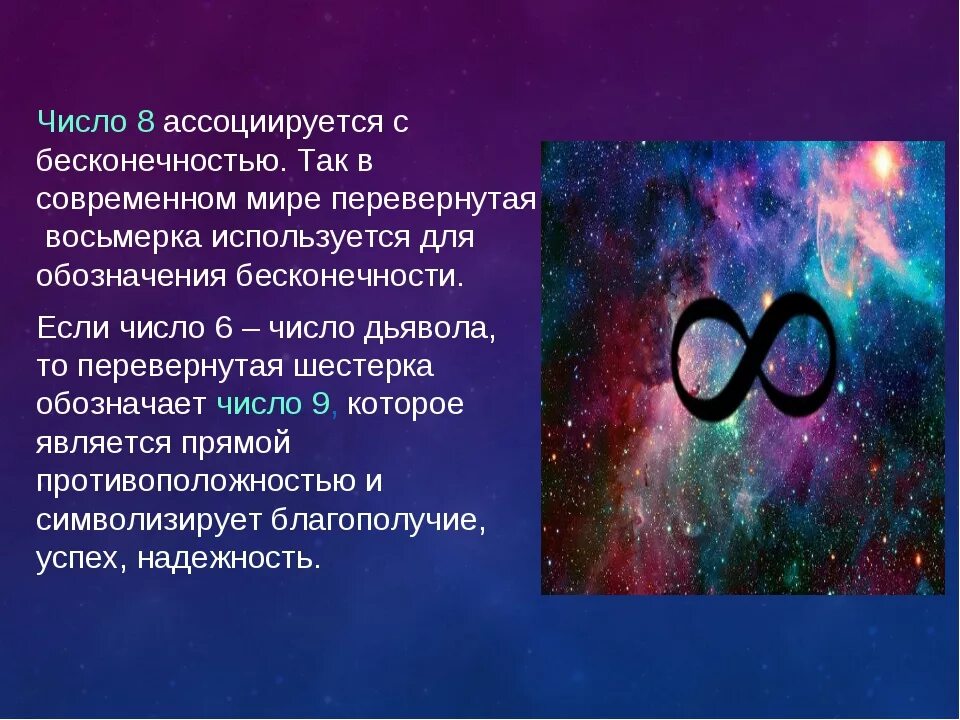 Число 8 ассоциируется с бесконечностью. Так в современном мире перевернутая восьмерка используется для обозначения бесконечности.

Если число 6 – число дьявола, то перевернутая шестерка обозначает число 9, которое является прямой противоположностью и символизирует благополучие, успех, надежность.